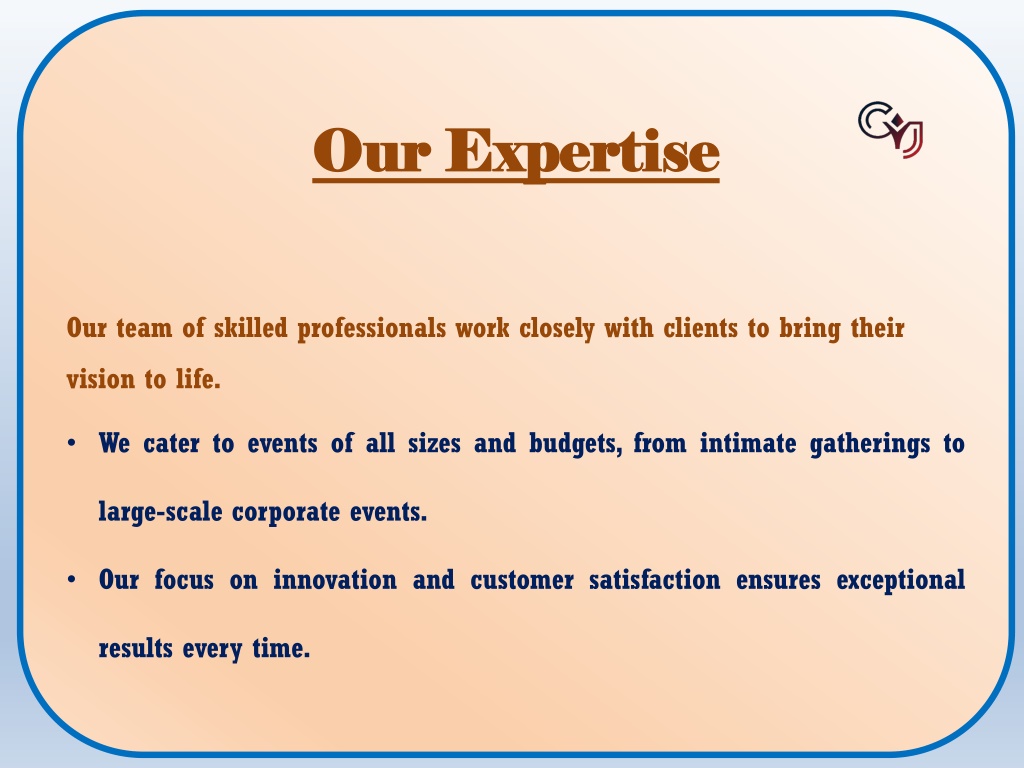 Our Expertise

Our team of skilled professionals work closely with clients to bring their vision to life.

• We cater to events of all sizes and budgets, from intimate gatherings to large-scale corporate events.

• Our focus on innovation and customer satisfaction ensures exceptional results every time.